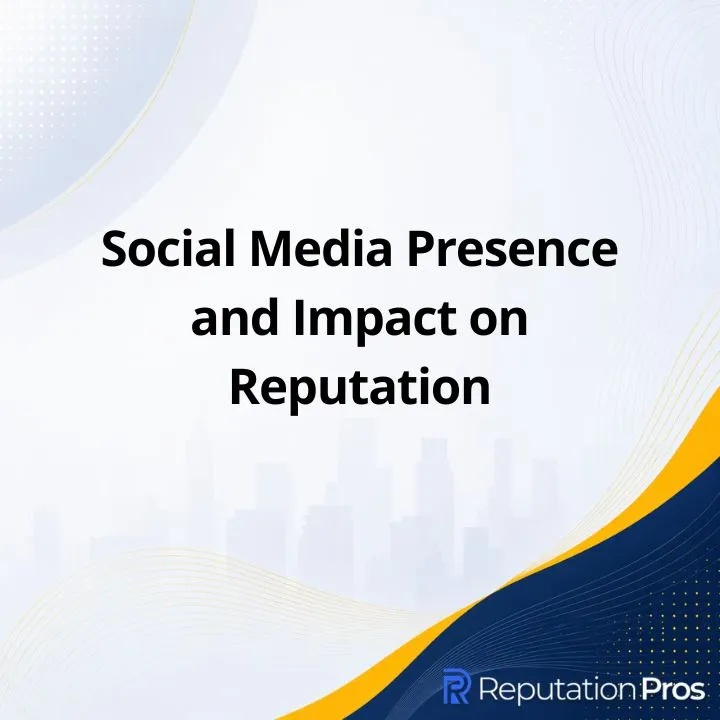 Social Media Presence and Impact on Reputation

Reputation Pros